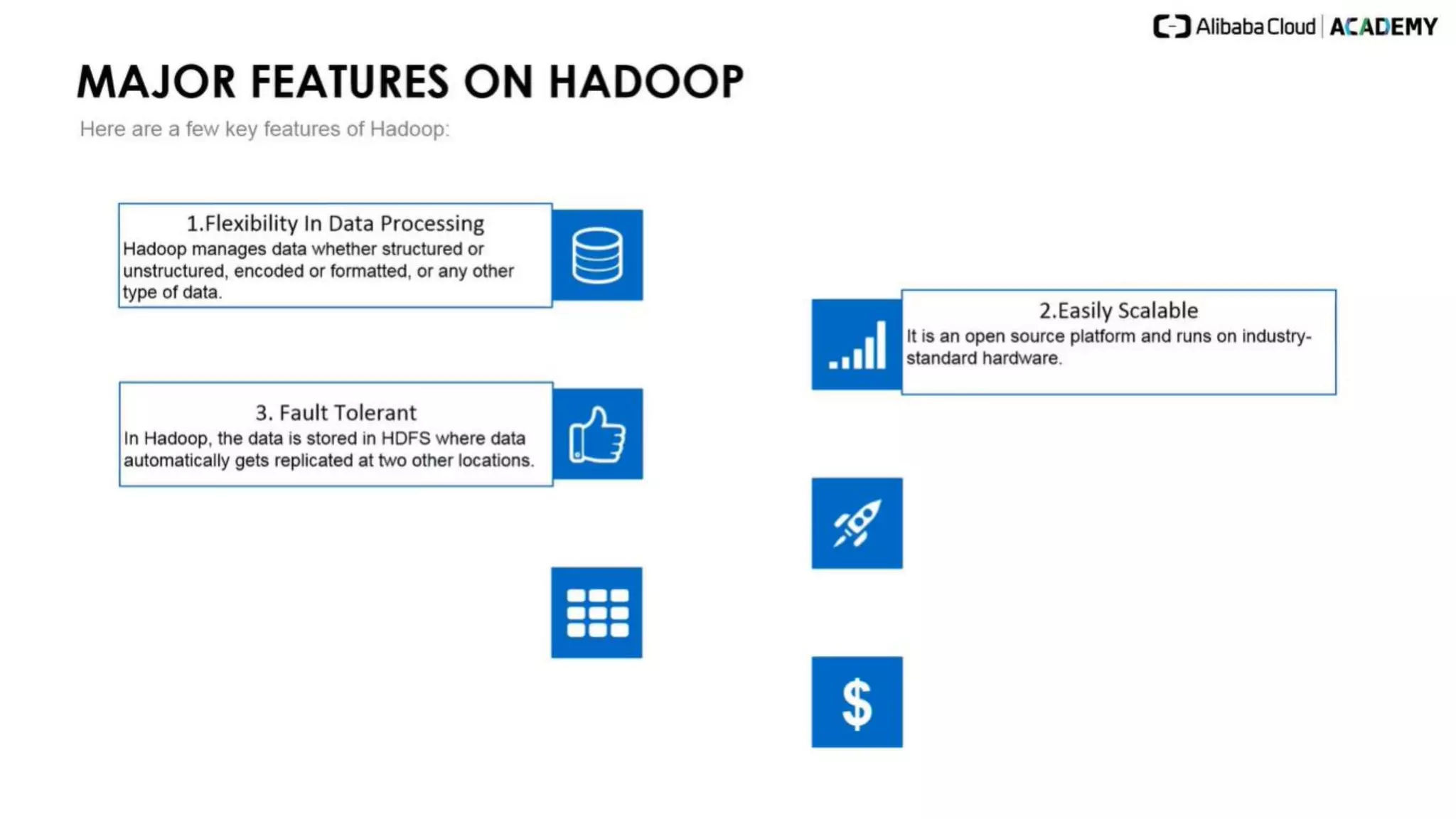 Alibaba Cloud | ACADEMY

MAJOR FEATURES ON HADOOP

Here are a few key features of Hadoop:

1.Flexibility In Data Processing
Hadoop manages data whether structured or unstructured, encoded or formatted, or any other type of data.

2.Easily Scalable
It is an open source platform and runs on industry-standard hardware.

3. Fault Tolerant
In Hadoop, the data is stored in HDFS where data automatically gets replicated at two other locations.

$